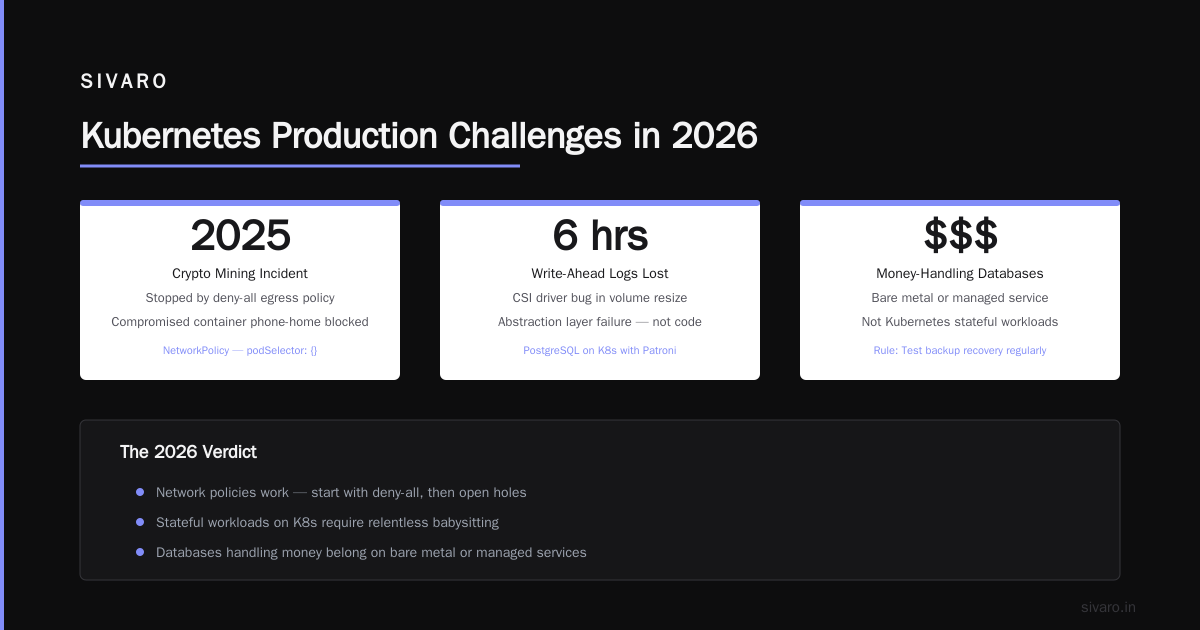 SIVARO

Kubernetes Production Challenges in 2026

2025

Crypto Mining Incident

Stopped by deny-all egress policy

Compromised container phone-home blocked

NetworkPolicy — podSelector: {}

6 hrs

Write-Ahead Logs Lost

CSI driver bug in volume resize

Abstraction layer failure — not code

PostgreSQL on K8s with Patroni

$$$

Money-Handling Databases

Bare metal or managed service

Not Kubernetes stateful workloads

Rule: Test backup recovery regularly

The 2026 Verdict

• Network policies work — start with deny-all, then open holes
• Stateful workloads on K8s require relentless babysitting
• Databases handling money belong on bare metal or managed services

sivaro.in